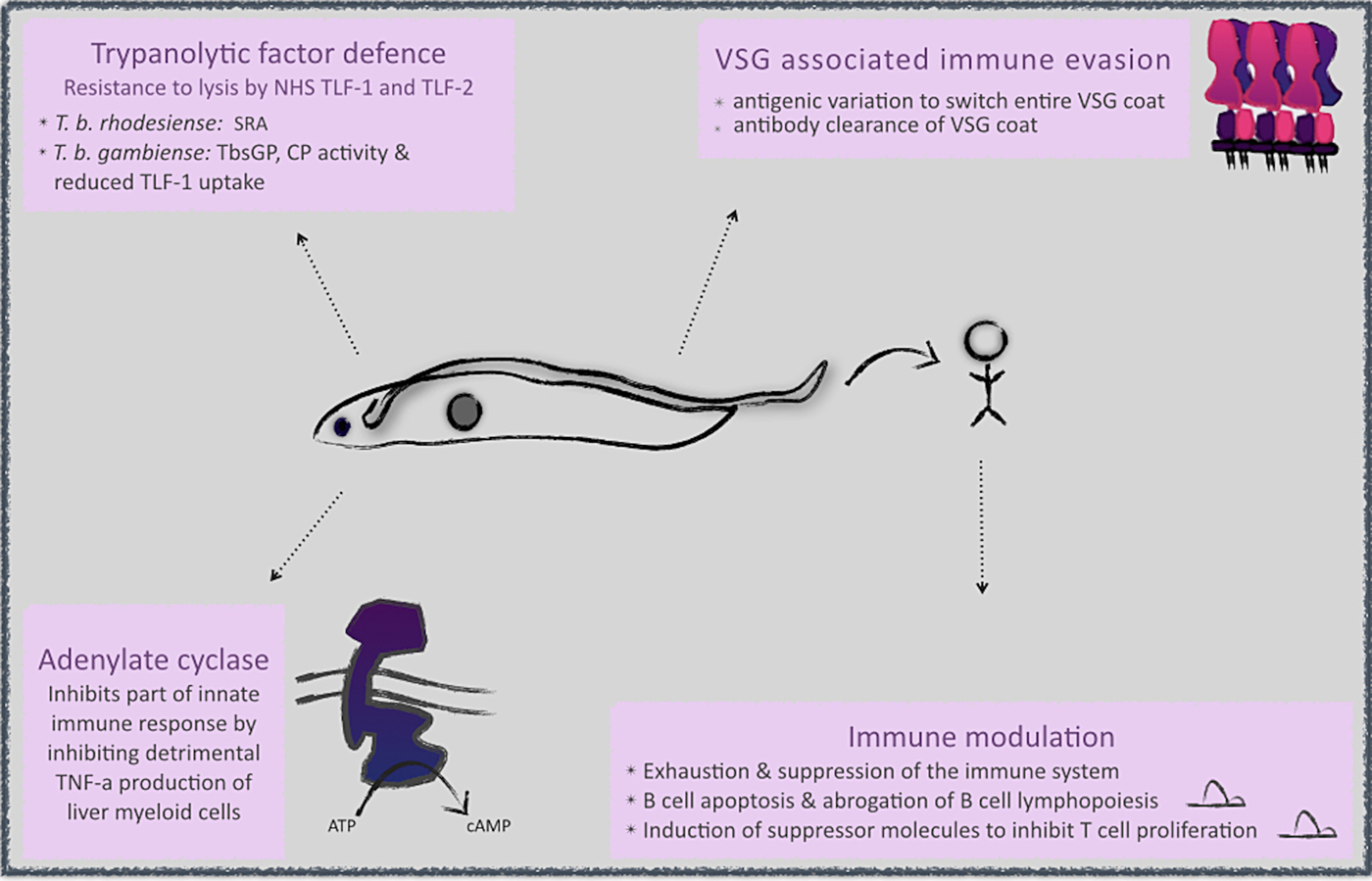 Trypanolytic factor defence
Resistance to lysis by NHS TLF-1 and TLF-2

* T. b. rhodesiense: SRA
* T. b. gambiense: TbsGP, CP activity & reduced TLF-1 uptake

VSG associated immune evasion

* antigenic variation to switch entire VSG coat
* antibody clearance of VSG coat

Adenylate cyclase
Inhibits part of innate immune response by inhibiting detrimental TNF-a production of liver myeloid cells

ATP
cAMP

Immune modulation

* Exhaustion & suppression of the immune system
* B cell apoptosis & abrogation of B cell lymphopoiesis
* Induction of suppressor molecules to inhibit T cell proliferation